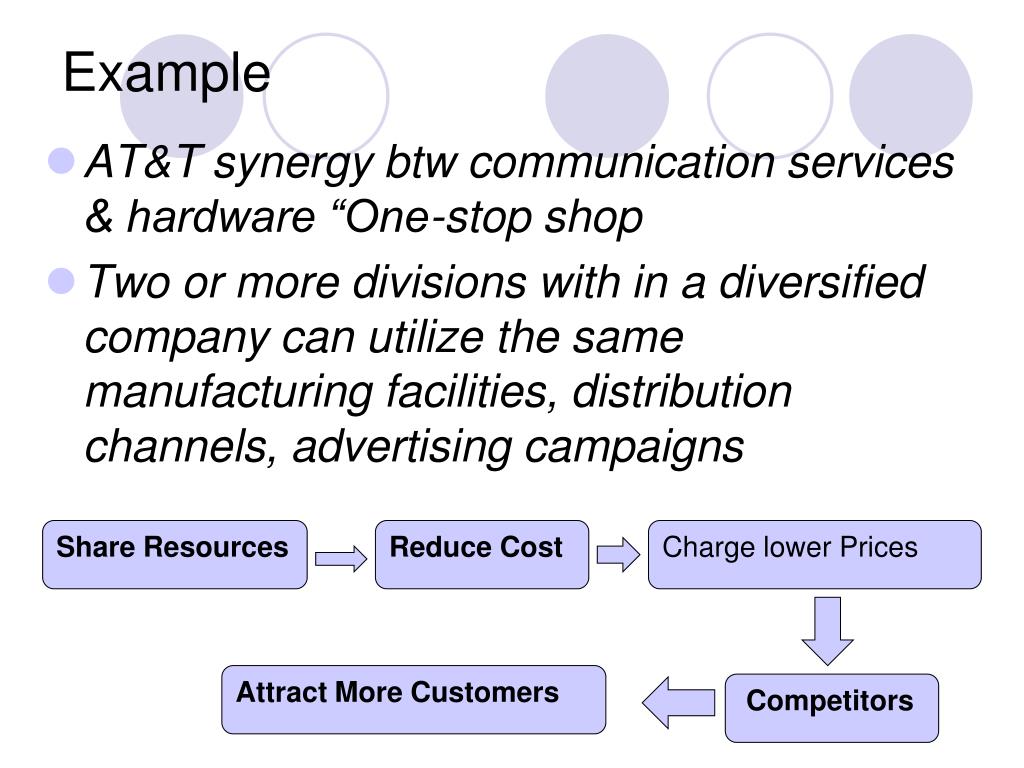 Example

AT&T synergy btw communication services & hardware “One-stop shop

Two or more divisions with in a diversified company can utilize the same manufacturing facilities, distribution channels, advertising campaigns

Share Resources

Reduce Cost

Charge lower Prices

Competitors

Attract More Customers